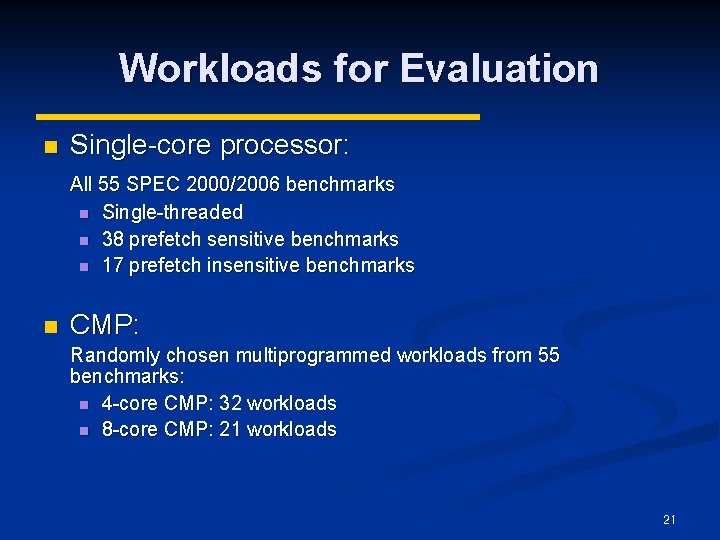 Workloads for Evaluation

Single-core processor:

All 55 SPEC 2000/2006 benchmarks

Single-threaded

38 prefetch sensitive benchmarks

17 prefetch insensitive benchmarks

CMP:

Randomly chosen multiprogrammed workloads from 55 benchmarks:

4-core CMP: 32 workloads

8-core CMP: 21 workloads

21